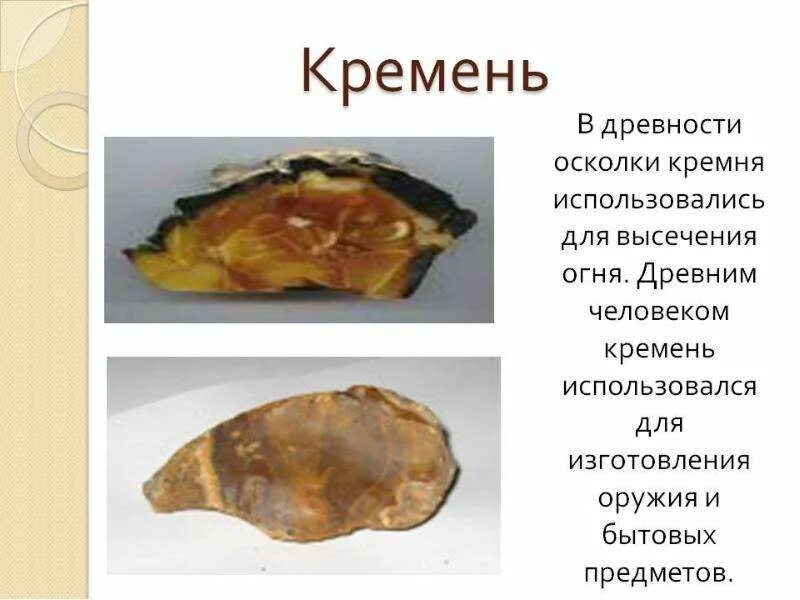 Кремень

В древности осколки кремня использовались для высечения огня. Древним человеком кремень использовался для изготовления оружия и бытовых предметов.